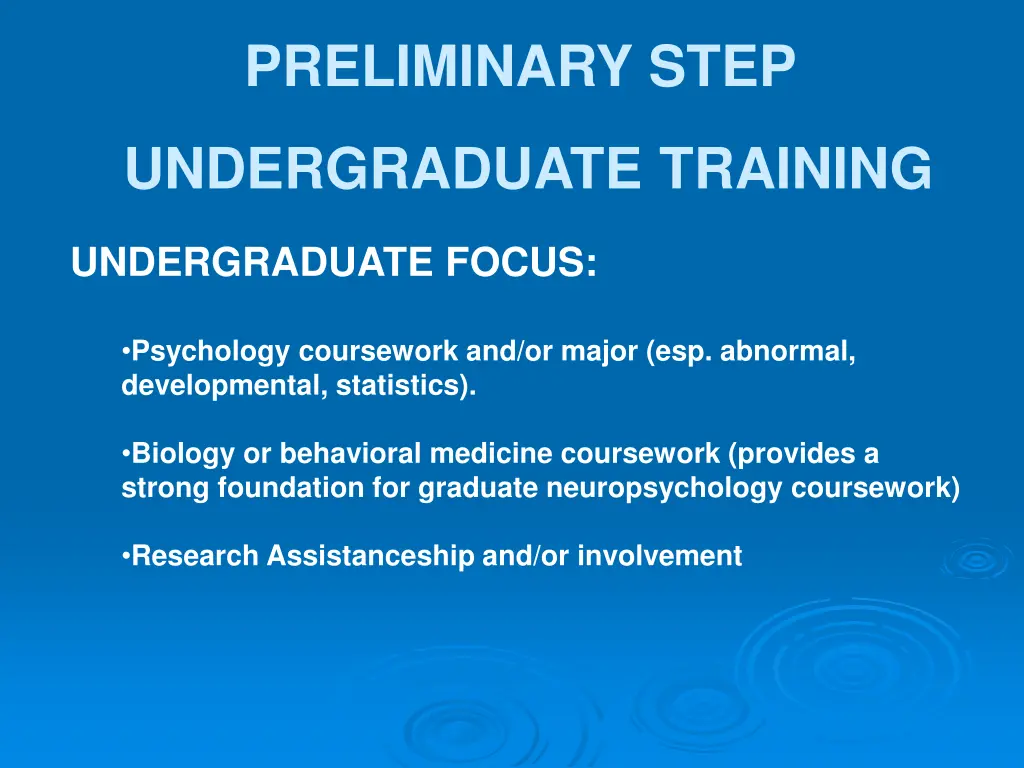 PRELIMINARY STEP

UNDERGRADUATE TRAINING

UNDERGRADUATE FOCUS:

•Psychology coursework and/or major (esp. abnormal, developmental, statistics).

•Biology or behavioral medicine coursework (provides a strong foundation for graduate neuropsychology coursework)

•Research Assistanceship and/or involvement